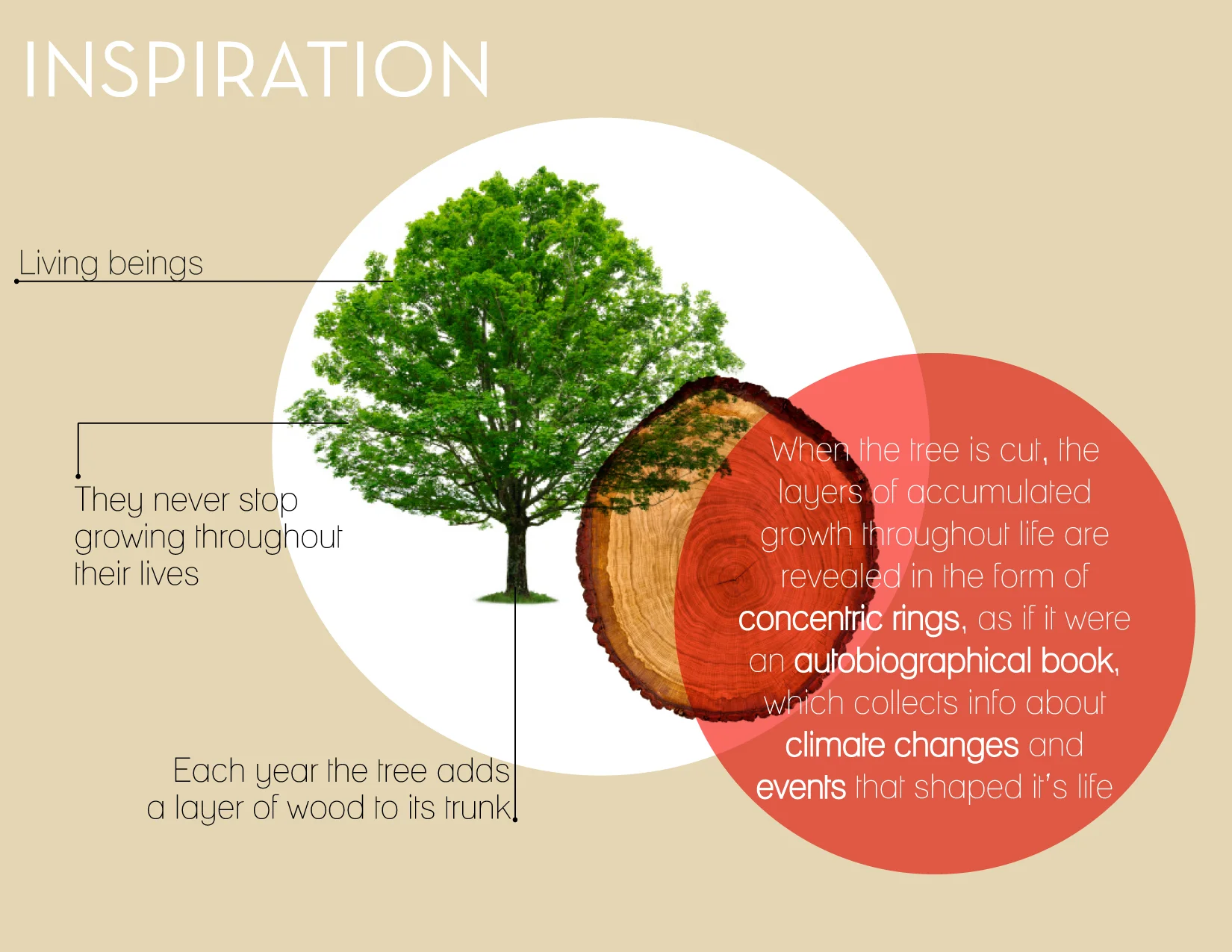 INSPIRATION

Living beings

They never stop growing throughout their lives

Each year the tree adds a layer of wood to its trunk

When the tree is cut, the layers of accumulated growth throughout life are revealed in the form of concentric rings, as if it were an autobiographical book, which collects info about climate changes and events that shaped it's life